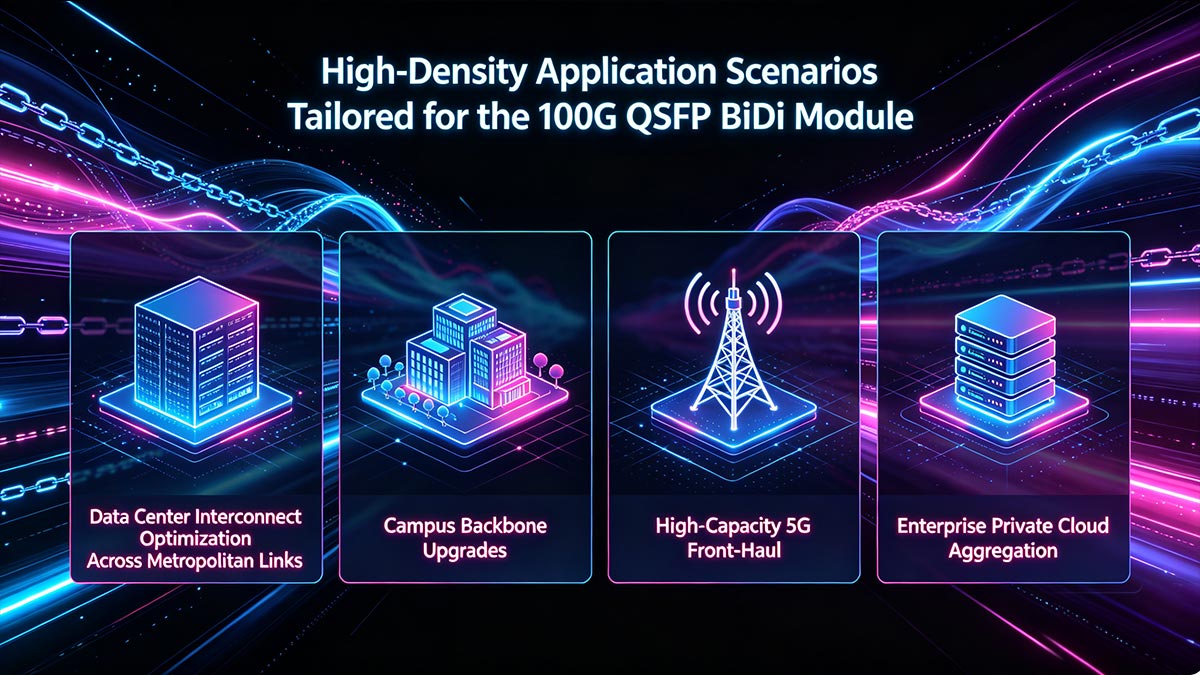 High-Density Application Scenarios Tailored for the 100G QSFP BiDi Module

Data Center Interconnect Optimization Across Metropolitan Links

Campus Backbone Upgrades

High-Capacity 5G Front-Haul

Enterprise Private Cloud Aggregation